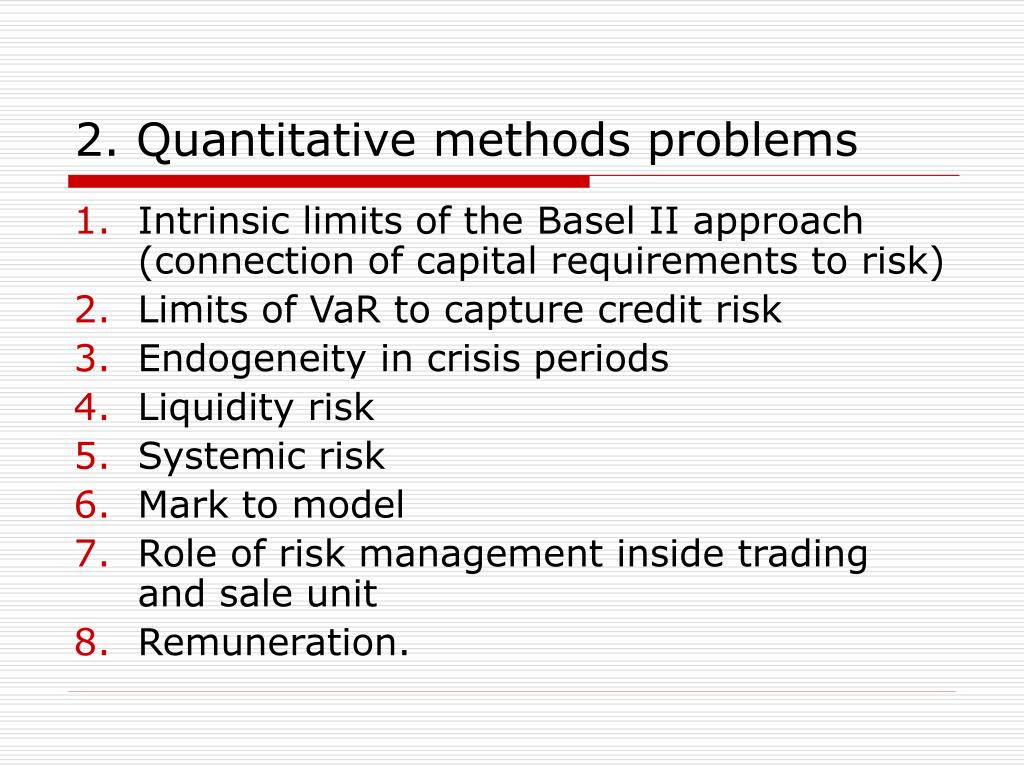 2. Quantitative methods problems

1. Intrinsic limits of the Basel II approach (connection of capital requirements to risk)
2. Limits of VaR to capture credit risk
3. Endogeneity in crisis periods
4. Liquidity risk
5. Systemic risk
6. Mark to model
7. Role of risk management inside trading and sale unit
8. Remuneration.